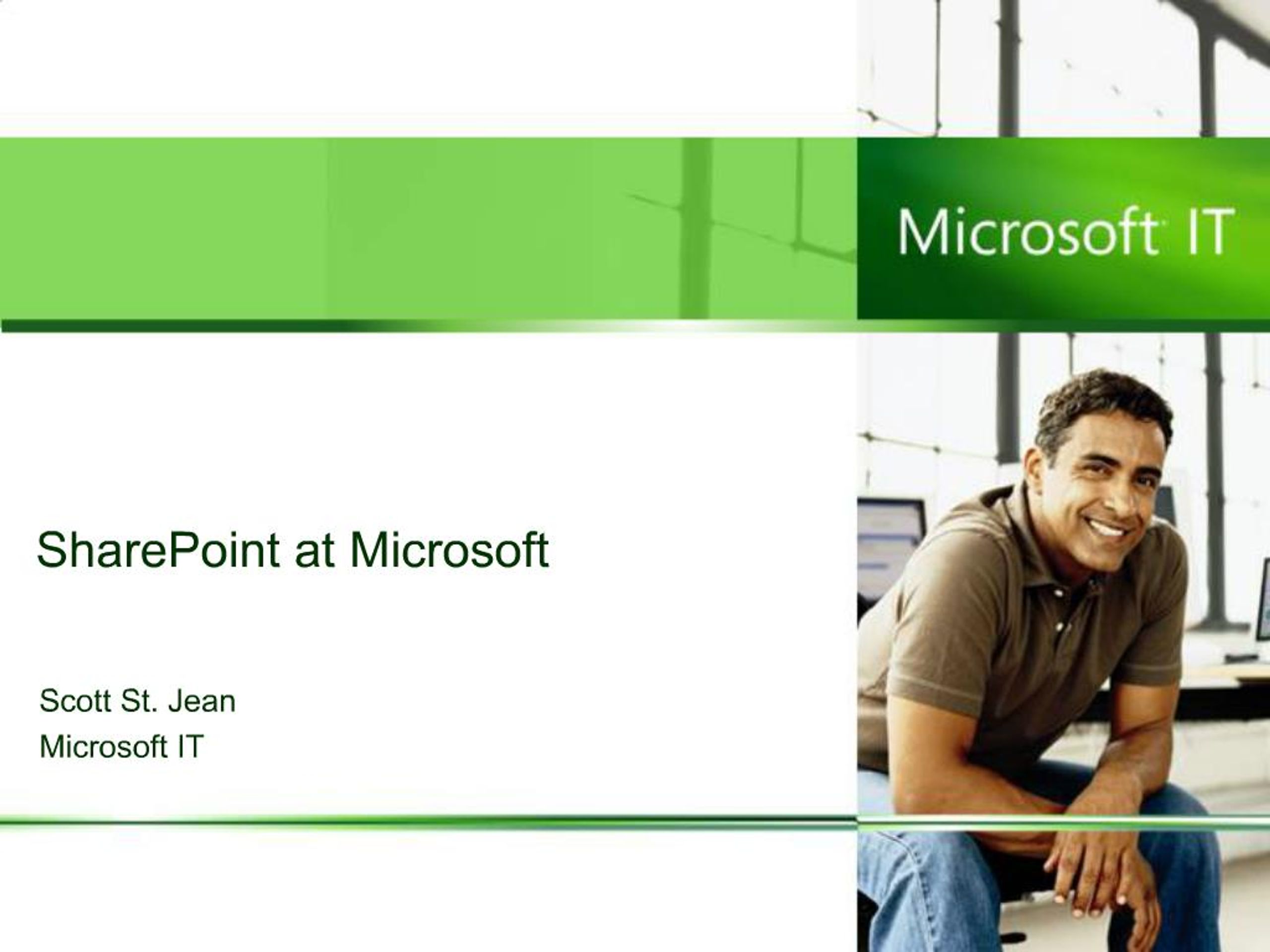 Microsoft IT

SharePoint at Microsoft

Scott St. Jean
Microsoft IT